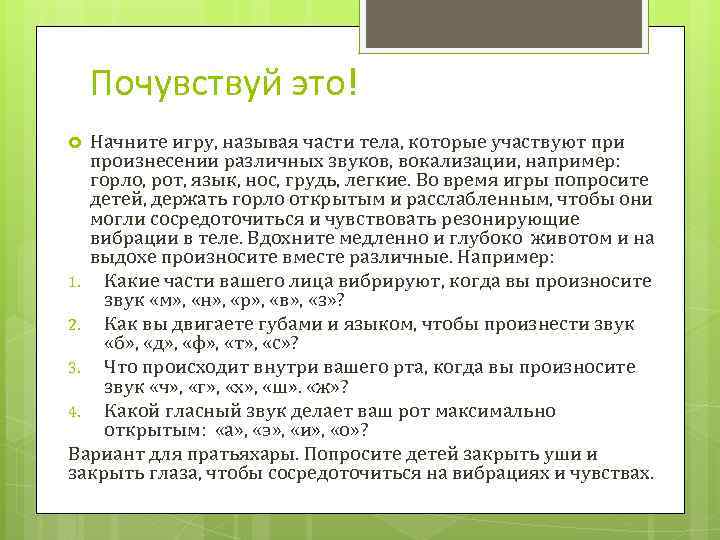 Почувствуй это!

Начните игру, называя части тела, которые участвуют при произнесении различных звуков, вокализации, например: горло, рот, язык, нос, грудь, легкие. Во время игры попросите детей, держать горло открытым и расслабленным, чтобы они могли сосредоточиться и чувствовать резонирующие вибрации в теле. Вдохните медленно и глубоко животом и на выдохе произносите вместе различные. Например:

1. Какие части вашего лица вибрируют, когда вы произносите звук «м», «н», «р», «в», «з»?
2. Как вы двигаете губами и языком, чтобы произнести звук «б», «д», «ф», «т», «с»?
3. Что происходит внутри вашего рта, когда вы произносите звук «ч», «г», «х», «ш». «ж»?
4. Какой гласный звук делает ваш рот максимально открытым: «а», «э», «и», «о»?

Вариант для пратьяхары. Попросите детей закрыть уши и закрыть глаза, чтобы сосредоточиться на вибрациях и чувствах.